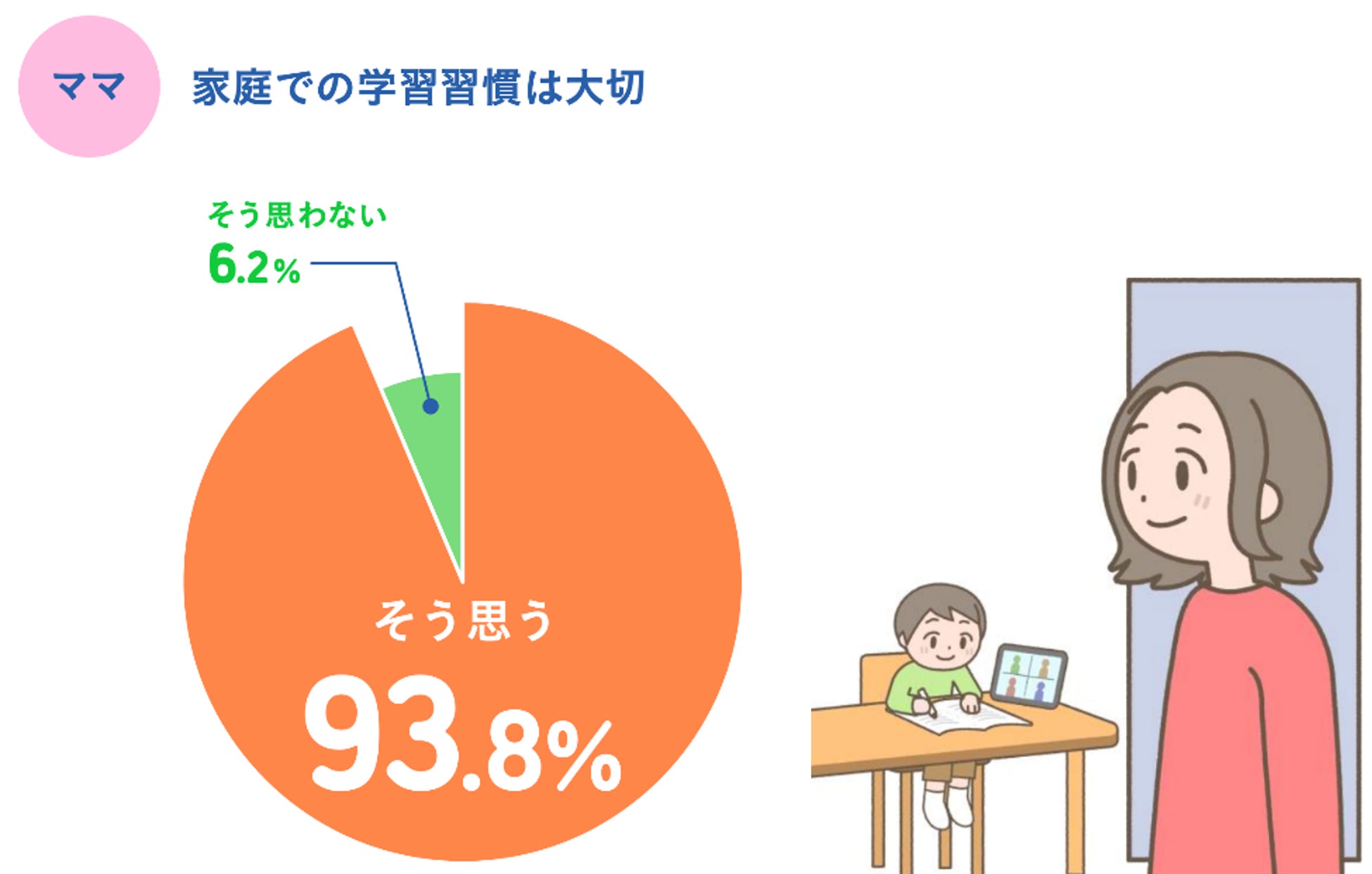 ママ

家庭での学習習慣は大切

そう思わない
6.2%

そう思う
93.8%